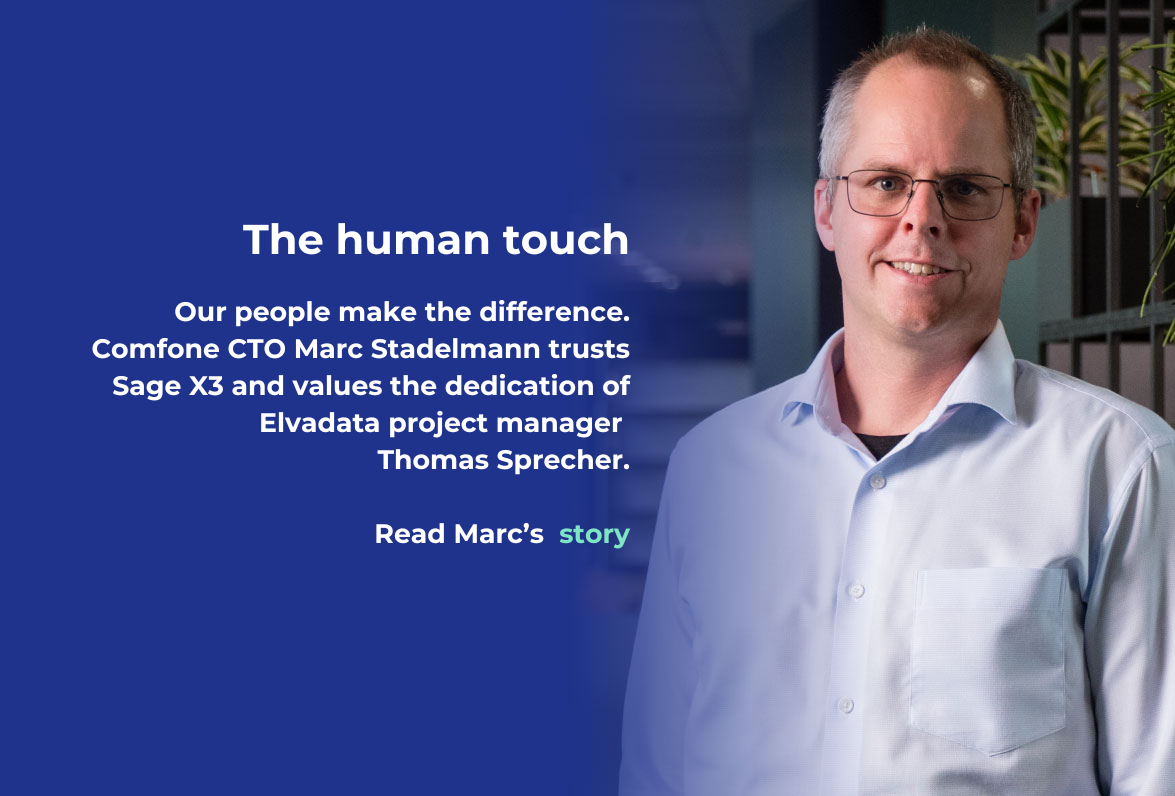 The human touch

Our people make the difference. Comfone CTO Marc Stadelmann trusts Sage X3 and values the dedication of Elvadata project manager Thomas Sprecher.

Read Marc’s story